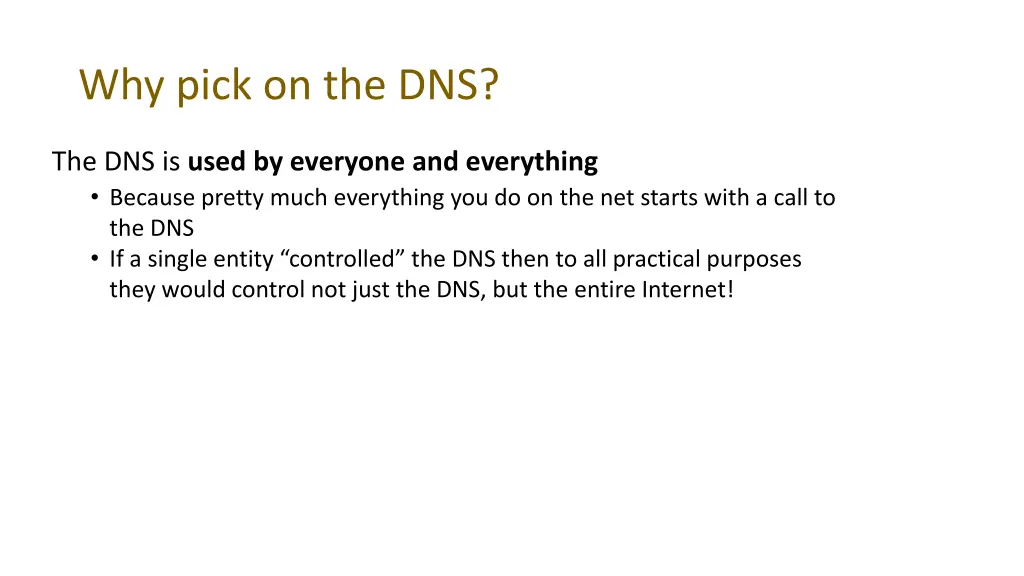 Why pick on the DNS?

The DNS is used by everyone and everything

• Because pretty much everything you do on the net starts with a call to the DNS
• If a single entity “controlled” the DNS then to all practical purposes they would control not just the DNS, but the entire Internet!